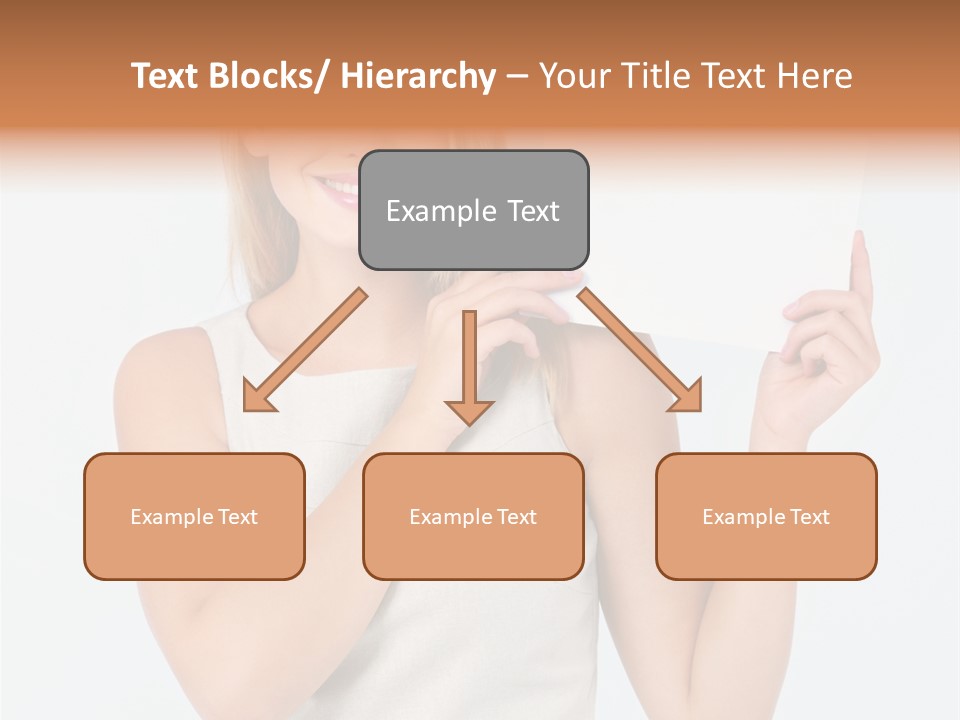 Text Blocks/ Hierarchy – Your Title Text Here

Example Text

Example Text

Example Text

Example Text